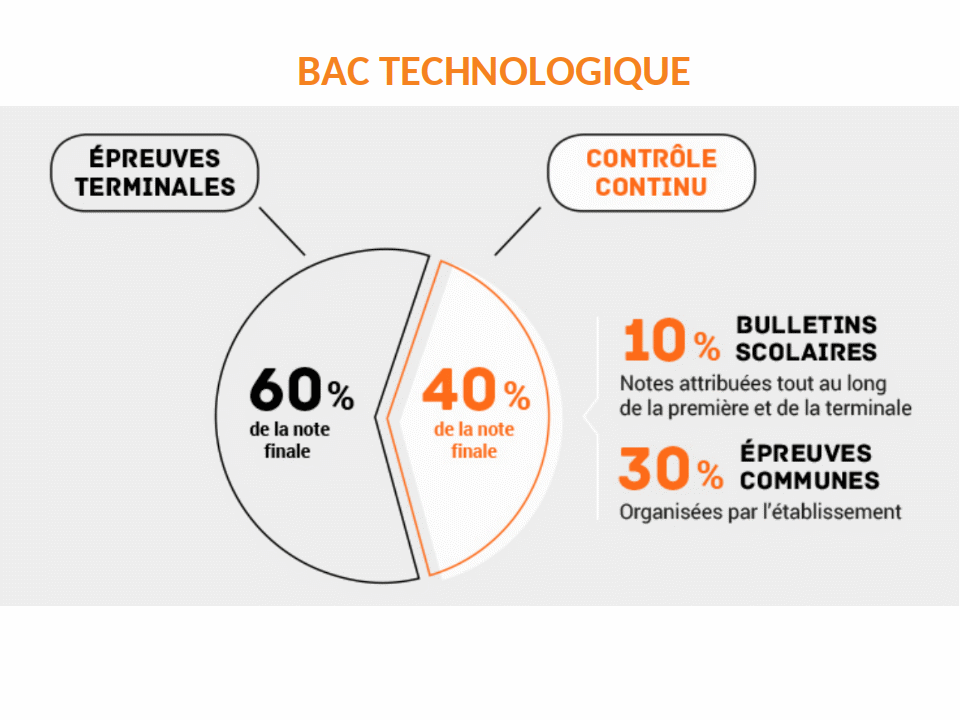 BAC TECHNOLOGIQUE

ÉPREUVES TERMINALES

CONTRÔLE CONTINU

60% de la note finale

40% de la note finale

10% BULLETINS SCOLAIRES
Notes attribuées tout au long de la première et de la terminale

30% ÉPREUVES COMMUNES
Organisées par l'établissement